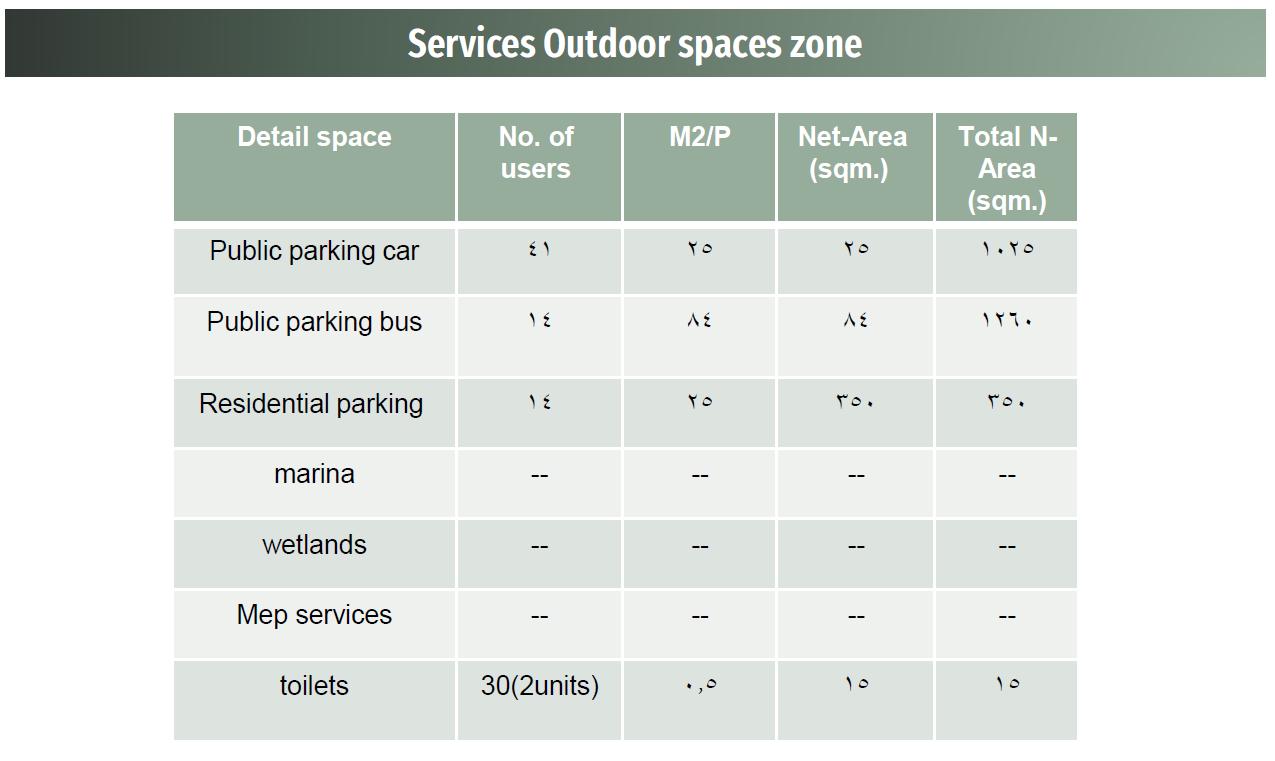 Services Outdoor spaces zone

| Detail space | No. of users | M2/P | Net-Area (sqm.) | Total N-Area (sqm.) |
|---|---|---|---|---|
| Public parking car | ٤١ | ٢٥ | ٢٥ | ١٠٢٥ |
| Public parking bus | ١٤ | ٨٤ | ٨٤ | ١٢٦٠ |
| Residential parking | ١٤ | ٢٥ | ٣٥٠ | ٣٥٠ |
| marina | -- | -- | -- | -- |
| wetlands | -- | -- | -- | -- |
| Mep services | -- | -- | -- | -- |
| toilets | 30(2units) | ٠,٥ | ١٥ | ١٥ |